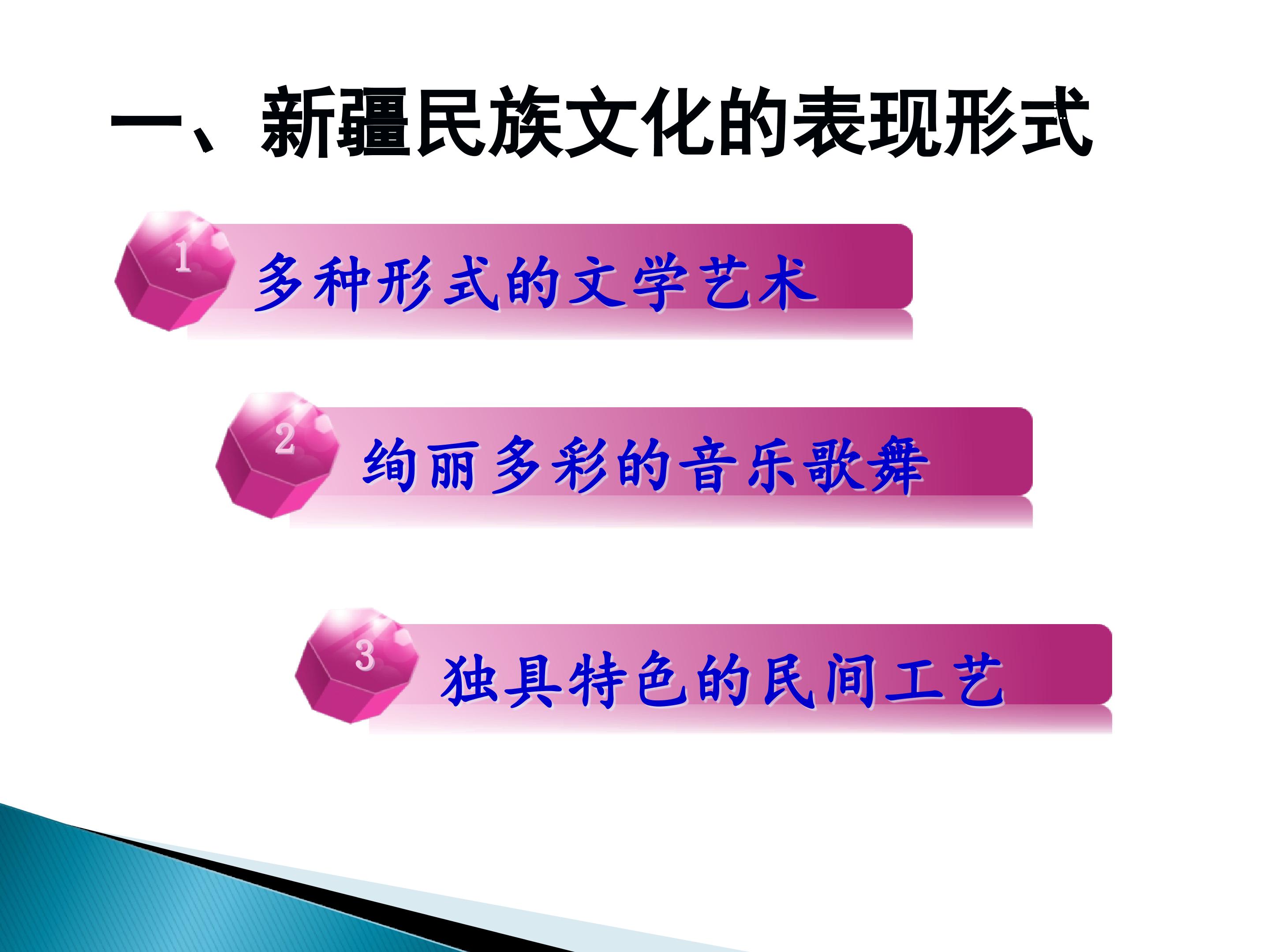 一、新疆民族文化的表现形式

1 多种形式的文学艺术

2 绚丽多彩的音乐歌舞

3 独具特色的民间工艺